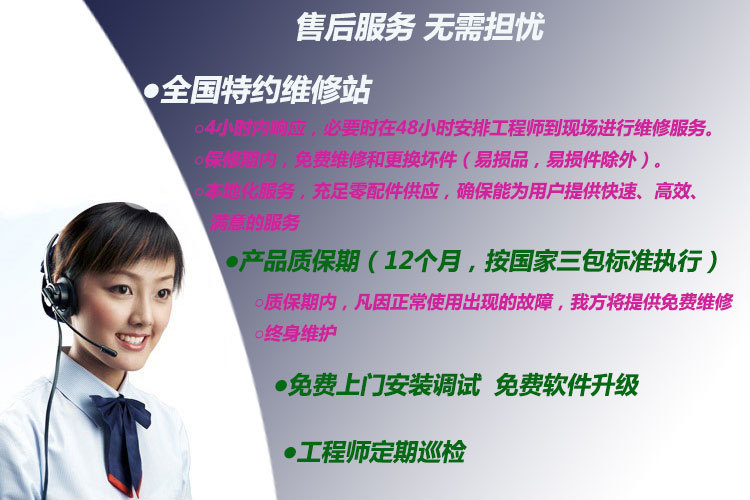 售后服务 无需担忧

●全国特约维修站

○4小时内响应，必要时在48小时安排工程师到现场进行维修服务。

○保修期内，免费维修和更换坏件（易损品，易损件除外）。

○本地化服务，充足零配件供应，确保能为用户提供快速、高效、满意的服务

●产品质保期（12个月，按国家三包标准执行）

○质保期内，凡因正常使用出现的故障，我方将提供免费维修

○终身维护

●免费上门安装调试 免费软件升级

●工程师定期巡检